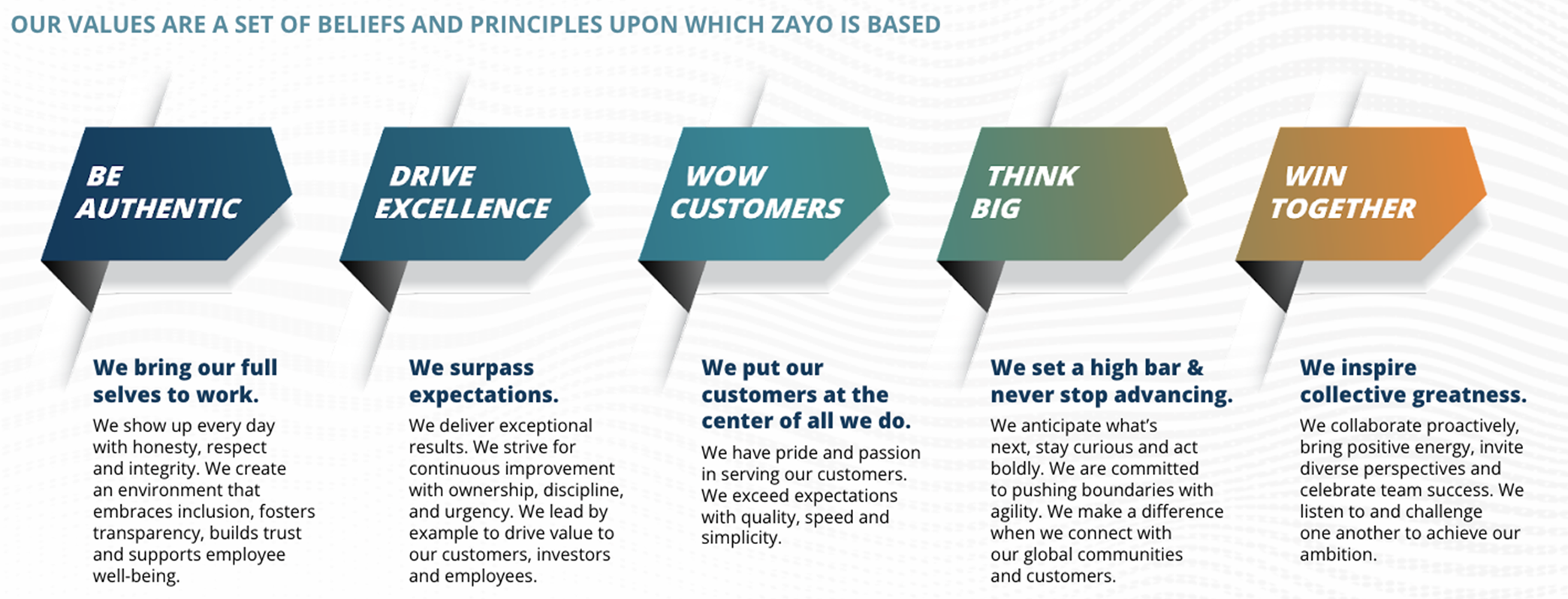 OUR VALUES ARE A SET OF BELIEFS AND PRINCIPLES UPON WHICH ZAYO IS BASED

BE AUTHENTIC

We bring our full selves to work.

We show up every day with honesty, respect and integrity. We create an environment that embraces inclusion, fosters transparency, builds trust and supports employee well-being.

DRIVE EXCELLENCE

We surpass expectations.

We deliver exceptional results. We strive for continuous improvement with ownership, discipline, and urgency. We lead by example to drive value to our customers, investors and employees.

WOW CUSTOMERS

We put our customers at the center of all we do.

We have pride and passion in serving our customers. We exceed expectations with quality, speed and simplicity.

THINK BIG

We set a high bar & never stop advancing.

We anticipate what's next, stay curious and act boldly. We are committed to pushing boundaries with agility. We make a difference when we connect with our global communities and customers.

WIN TOGETHER

We inspire collective greatness.

We collaborate proactively, bring positive energy, invite diverse perspectives and celebrate team success. We listen to and challenge one another to achieve our ambition.